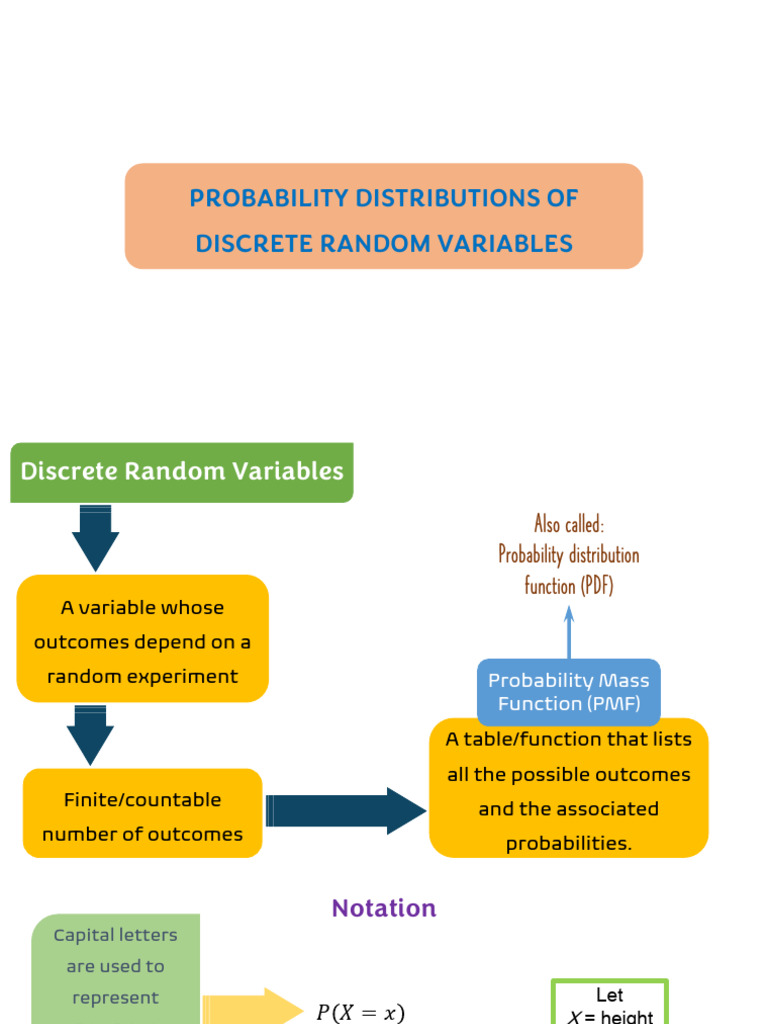 PROBABILITY DISTRIBUTIONS OF DISCRETE RANDOM VARIABLES

Discrete Random Variables

A variable whose outcomes depend on a random experiment

Finite/countable number of outcomes

Also called: Probability distribution function (PDF)

Probability Mass Function (PMF)

A table/function that lists all the possible outcomes and the associated probabilities.

Notation

Capital letters are used to represent

$P(X = x)$

Let $X$ = height